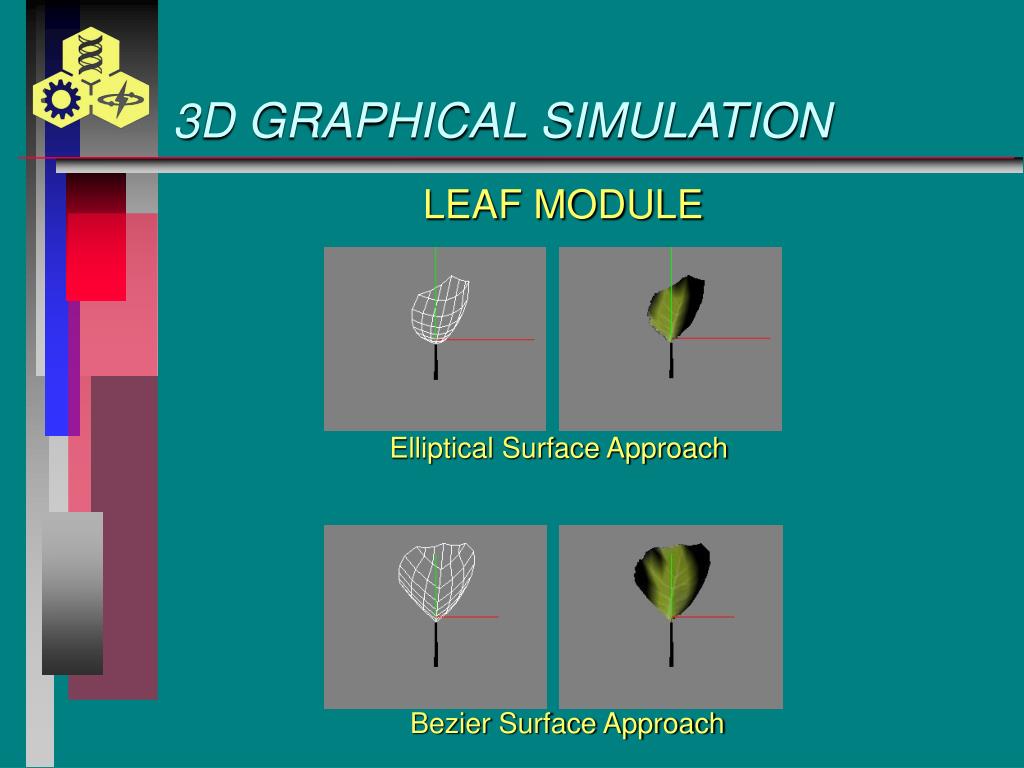 3D GRAPHICAL SIMULATION

LEAF MODULE

Elliptical Surface Approach

Bezier Surface Approach